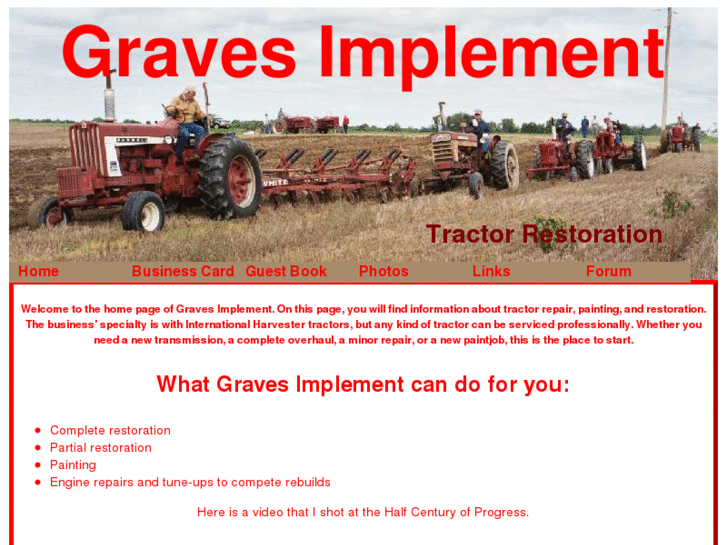 Graves Implement

FARMALL

WHITE

Tractor Restoration

Home Business Card Guest Book Photos Links Forum

Welcome to the home page of Graves Implement. On this page, you will find information about tractor repair, painting, and restoration. The business' specialty is with International Harvester tractors, but any kind of tractor can be serviced professionally. Whether you need a new transmission, a complete overhaul, a minor repair, or a new paintjob, this is the place to start.

What Graves Implement can do for you:

- Complete restoration
- Partial restoration
- Painting
- Engine repairs and tune-ups to compete rebuilds

Here is a video that I shot at the Half Century of Progress.